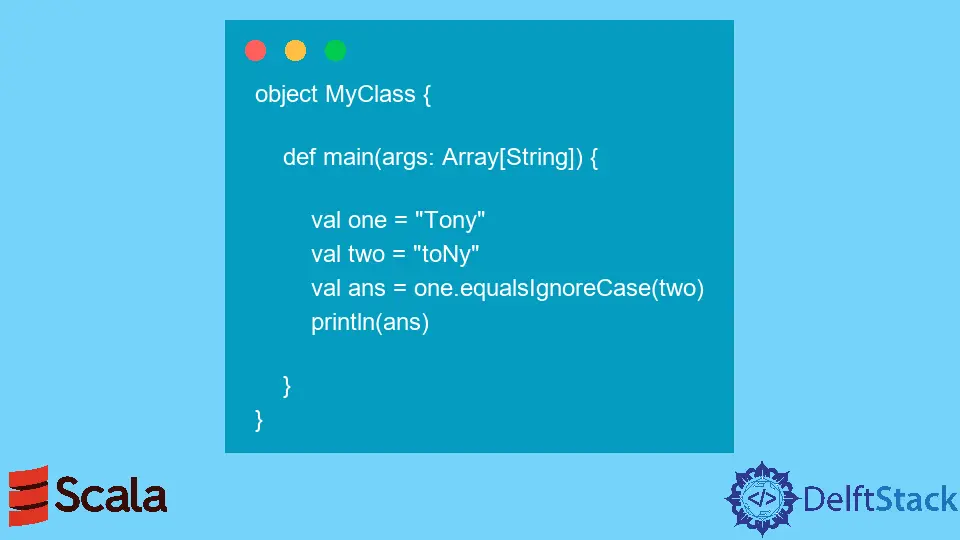 object MyClass {

def main(args: Array[String]) {

val one = "Tony"
val two = "toNy"
val ans = one.equalsIgnoreCase(two)
println(ans)

}
}

Scala

</>

DelftStack